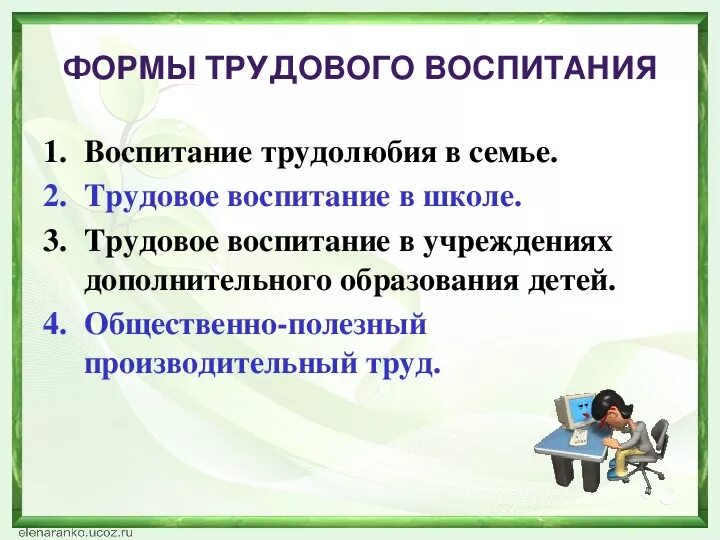 ФОРМЫ ТРУДОВОГО ВОСПИТАНИЯ

1. Воспитание трудолюбия в семье.
2. Трудовое воспитание в школе.
3. Трудовое воспитание в учреждениях дополнительного образования детей.
4. Общественно-полезный производительный труд.

elenaranko.ucoz.ru